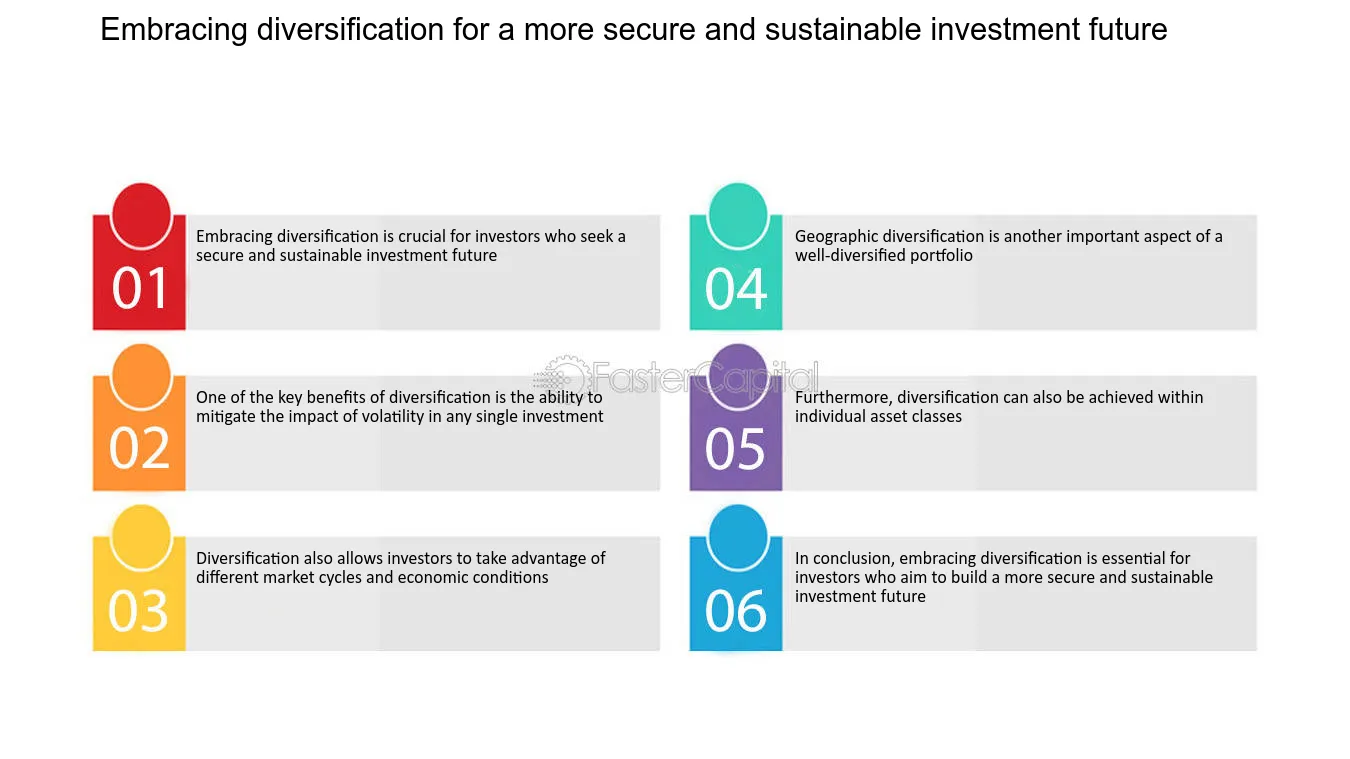 Embracing diversification for a more secure and sustainable investment future

01
Embracing diversification is crucial for investors who seek a secure and sustainable investment future

02
One of the key benefits of diversification is the ability to mitigate the impact of volatility in any single investment

03
Diversification also allows investors to take advantage of different market cycles and economic conditions

04
Geographic diversification is another important aspect of a well-diversified portfolio

05
Furthermore, diversification can also be achieved within individual asset classes

06
In conclusion, embracing diversification is essential for investors who aim to build a more secure and sustainable investment future

FasterCapital